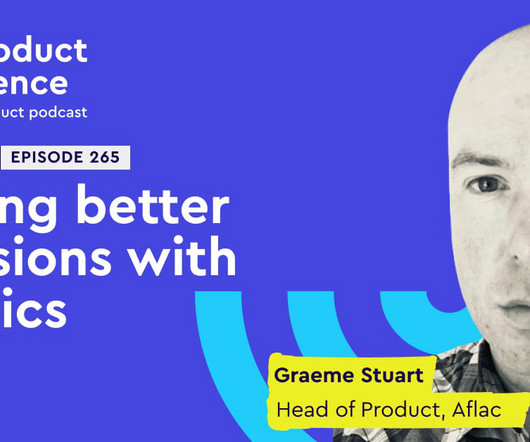 oduct
ence
uct podcast

EPISODE 265

ng better
sions with
ics

Graeme Stuart
Head of Product, Aflac